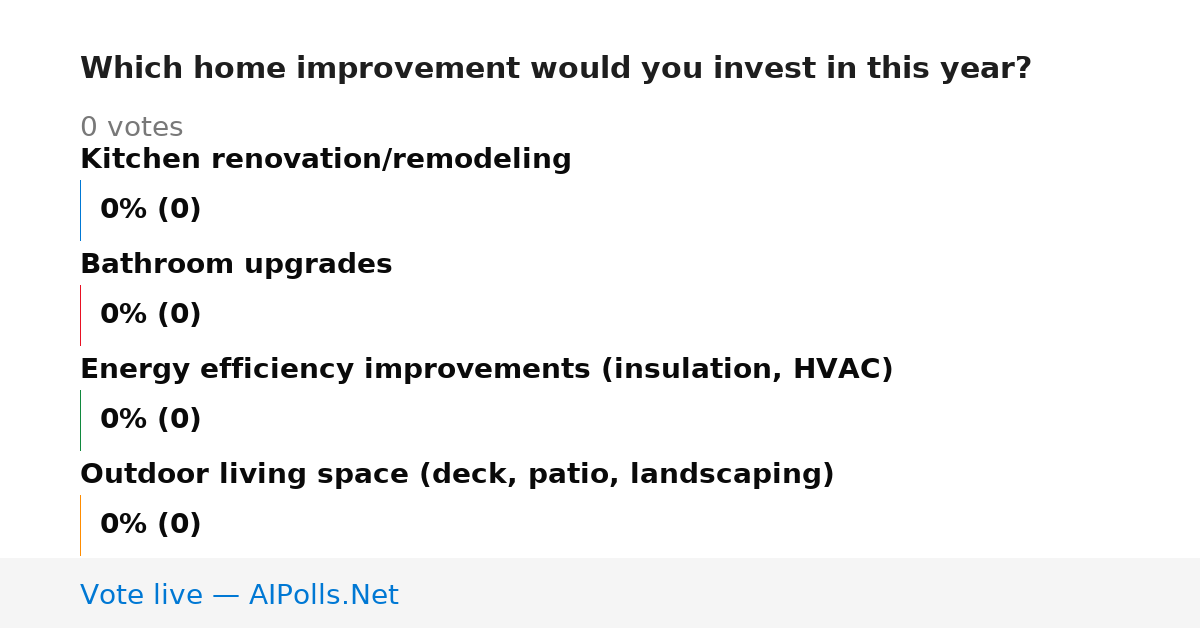 Which home improvement would you invest in this year?

0 votes

Kitchen renovation/remodeling

0% (0)

Bathroom upgrades

0% (0)

Energy efficiency improvements (insulation, HVAC)

0% (0)

Outdoor living space (deck, patio, landscaping)

0% (0)

Vote live — AIPolls.Net